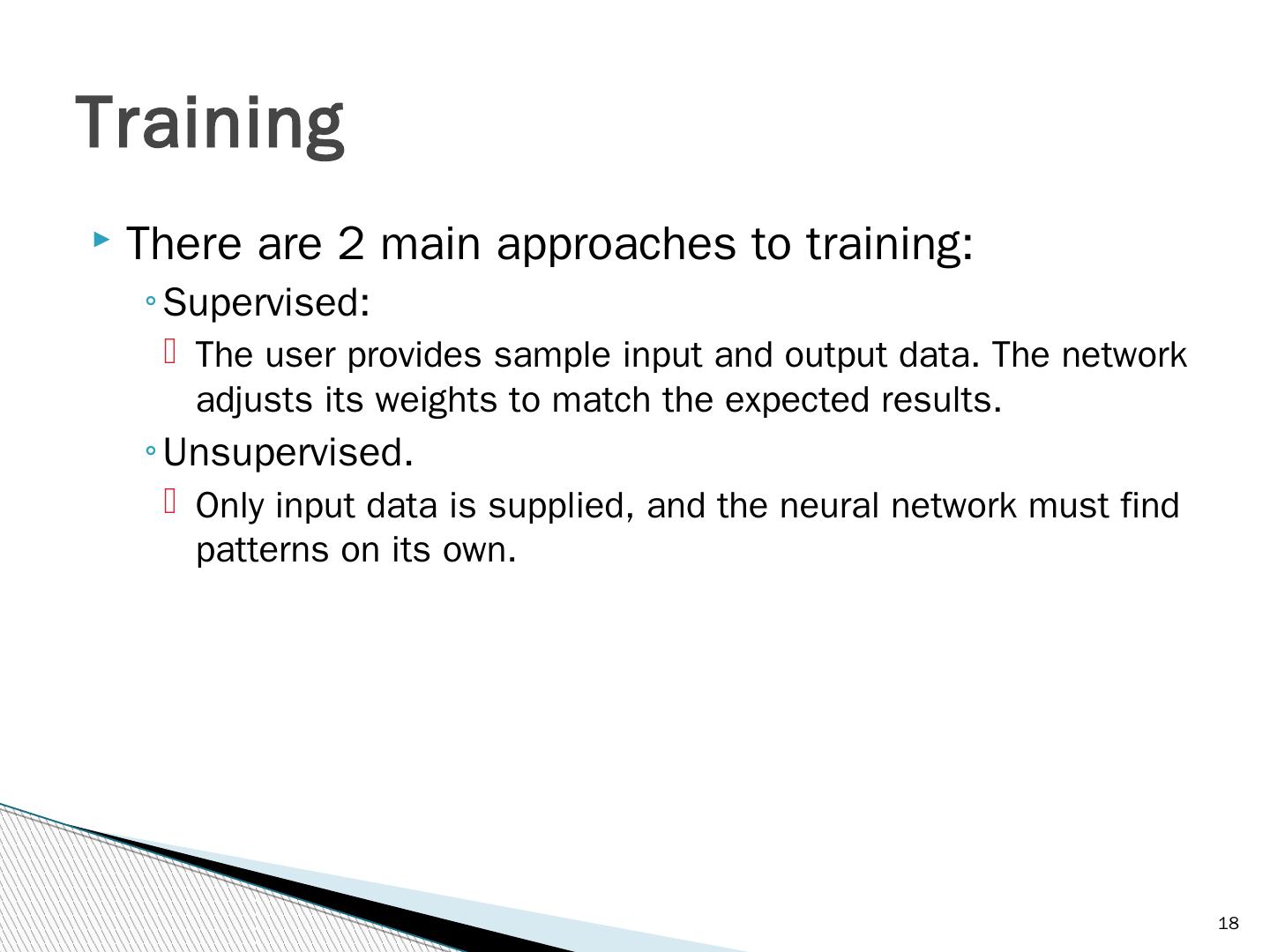 Training

There are 2 main approaches to training:

Supervised:

The user provides sample input and output data. The network adjusts its weights to match the expected results.

Unsupervised.

Only input data is supplied, and the neural network must find patterns on its own.

18